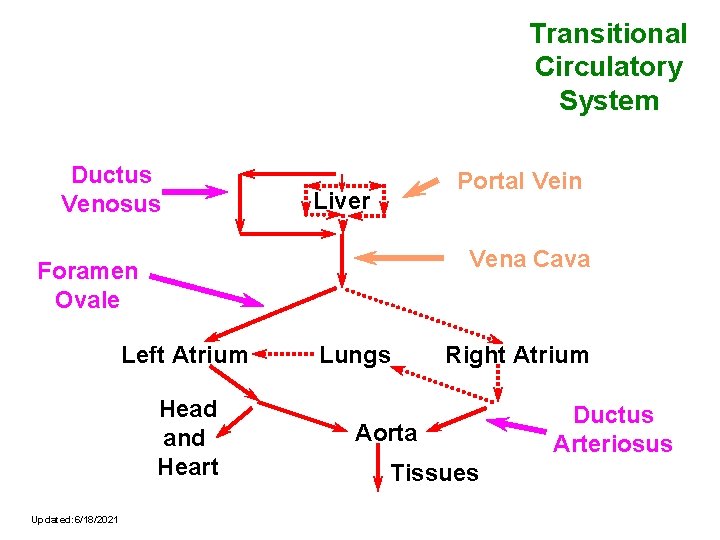 Transitional Circulatory System

Ductus Venosus

Liver

Portal Vein

Vena Cava

Foramen Ovale

Left Atrium

Lungs

Right Atrium

Head and Heart

Aorta

Ductus Arteriosus

Tissues

Updated:6/18/2021